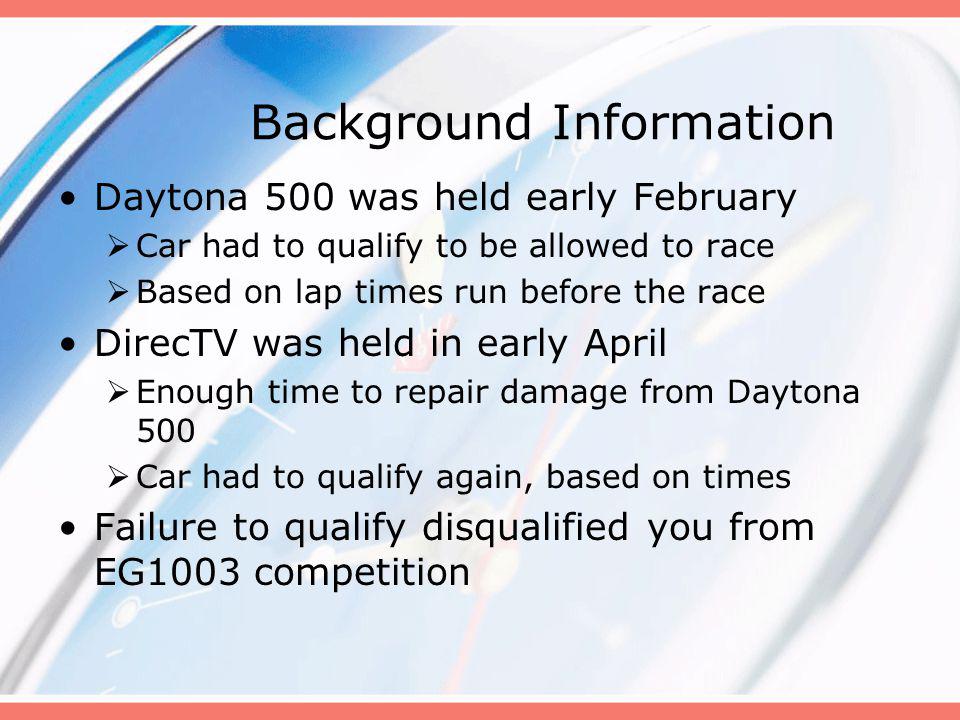 Background Information

• Daytona 500 was held early February
  ➢ Car had to qualify to be allowed to race
  ➢ Based on lap times run before the race
• DirecTV was held in early April
  ➢ Enough time to repair damage from Daytona 500
  ➢ Car had to qualify again, based on times
• Failure to qualify disqualified you from EG1003 competition